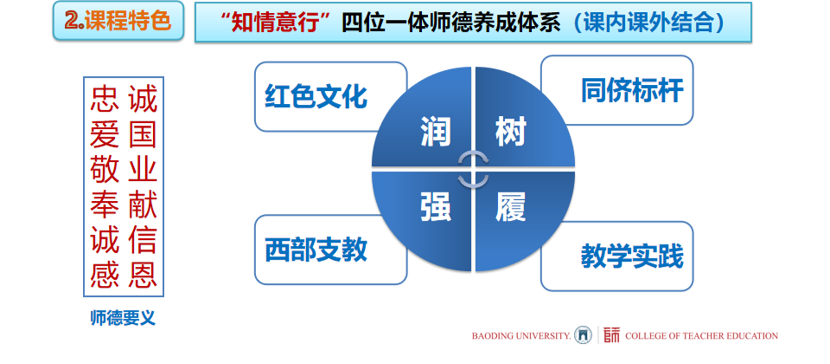 2.课程特色

“知情意行”四位一体师德养成体系（课内课外结合）

忠诚
爱国
敬业
奉献
诚信
感恩

师德要义

红色文化

同侪标杆

润

树

强

履

西部支教

教学实践

BAODING UNIVERSITY. COLLEGE OF TEACHER EDUCATION